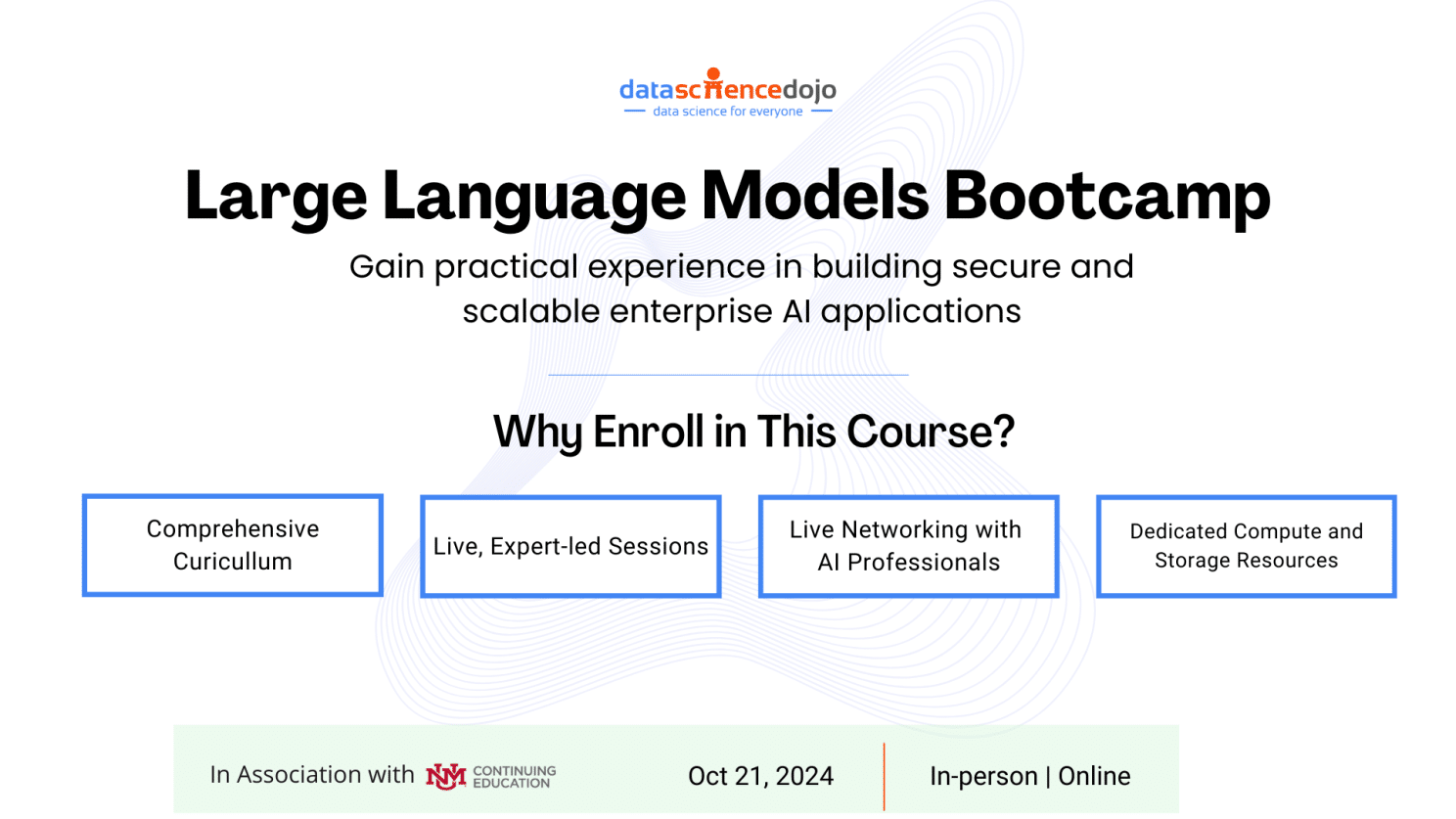 datasciencedojo
data science for everyone

Large Language Models Bootcamp

Gain practical experience in building secure and scalable enterprise AI applications

Why Enroll in This Course?

Comprehensive Curicullum

Live, Expert-led Sessions

Live Networking with AI Professionals

Dedicated Compute and Storage Resources

In Association with NM CONTINUING EDUCATION

Oct 21, 2024

In-person | Online